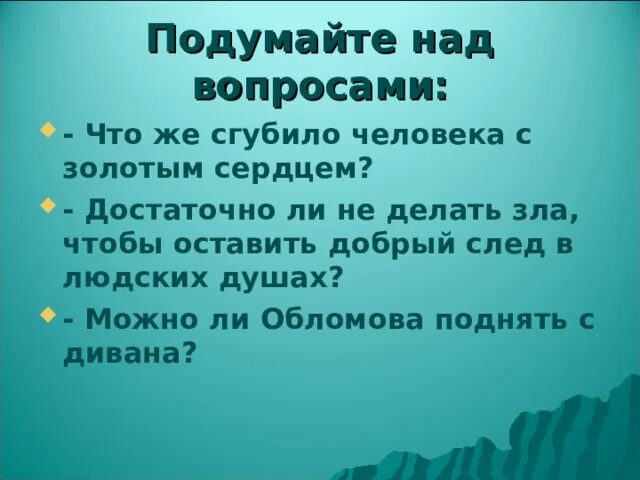 Подумайте над вопросами:

- Что же сгубило человека с золотым сердцем?

- Достаточно ли не делать зла, чтобы оставить добрый след в людских душах?

- Можно ли Обломова поднять с дивана?